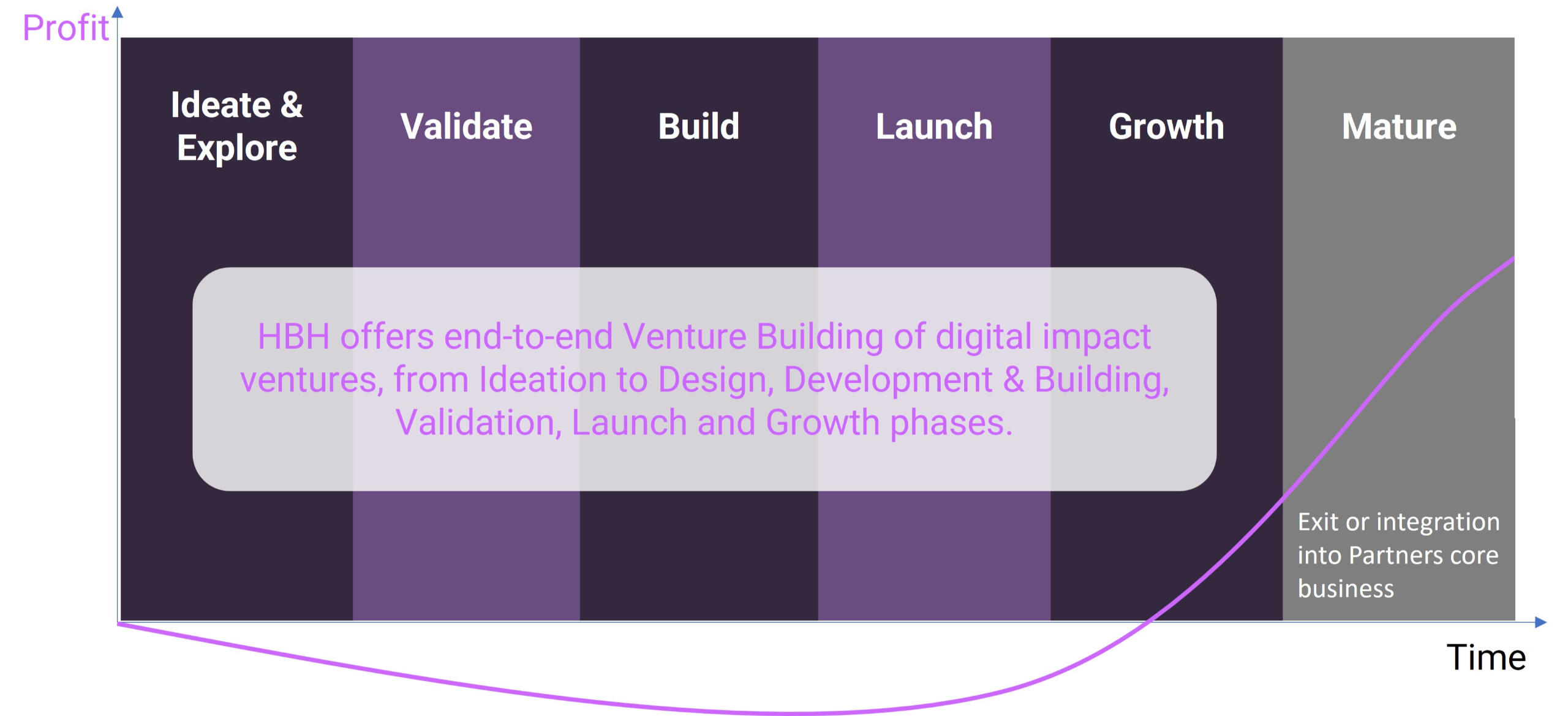 Profit

Ideate & Explore

Validate

Build

Launch

Growth

Mature

HBH offers end-to-end Venture Building of digital impact ventures, from Ideation to Design, Development & Building, Validation, Launch and Growth phases.

Exit or integration into Partners core business

Time